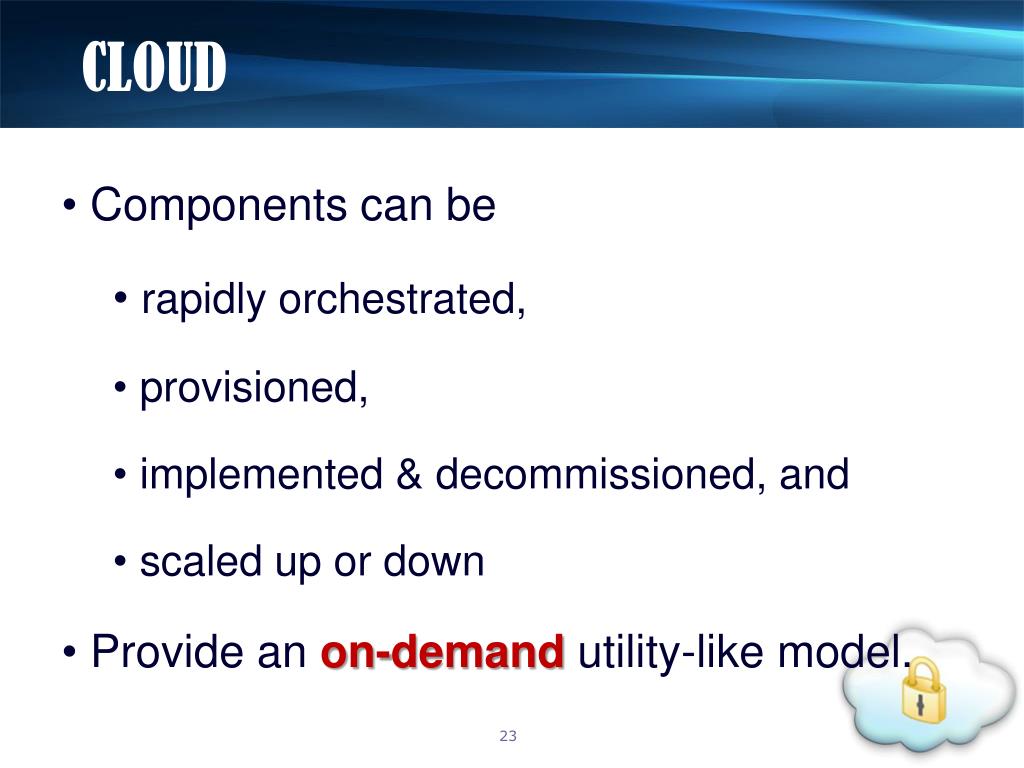 CLOUD

• Components can be

• rapidly orchestrated,

• provisioned,

• implemented & decommissioned, and

• scaled up or down

• Provide an on-demand utility-like model.

23